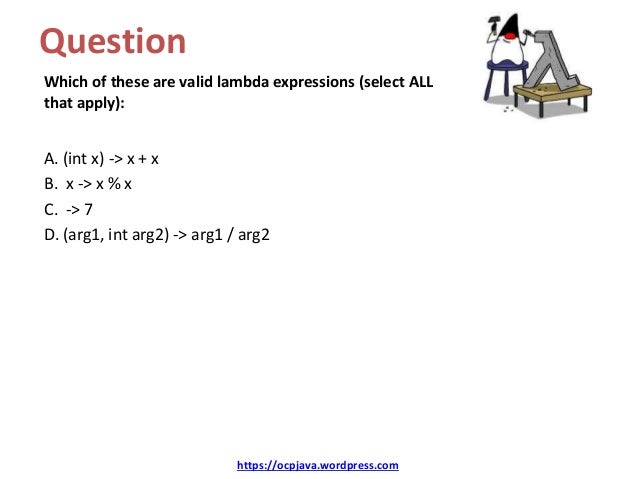 Question

Which of these are valid lambda expressions (select ALL that apply):

A. (int x) -> x + x
B. x -> x % x
C. -> 7
D. (arg1, int arg2) -> arg1 / arg2

https://ocpjava.wordpress.com